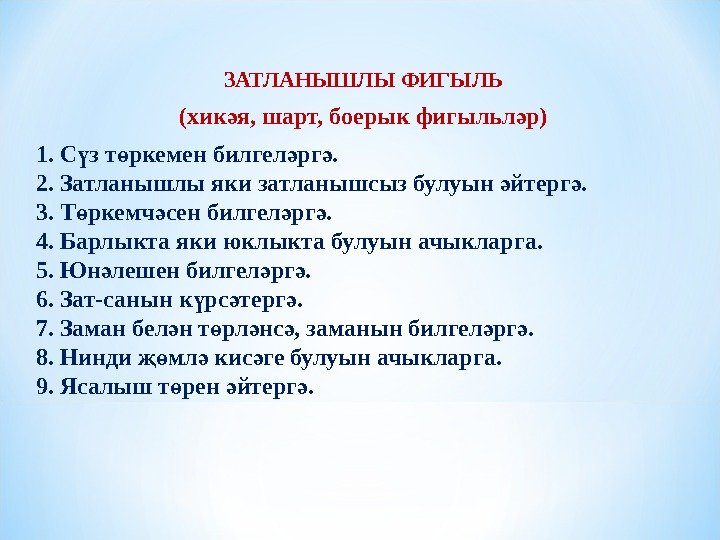 ЗАТЛАНЫШЛЫ ФИГЫЛЬ

(хикәя, шарт, боерык фигыльләр)

1. Сүз төркемен билгеләргә.
2. Затланышлы яки затланышсыз булуын әйтергә.
3. Төркемчәсен билгеләргә.
4. Барлыкта яки юклыкта булуын ачыкларга.
5. Юнәлешен билгеләргә.
6. Зат-санын күрсәтергә.
7. Заман белән төрләнсә, заманын билгеләргә.
8. Нинди җөмлә кисәге булуын ачыкларга.
9. Ясалыш төрен әйтергә.